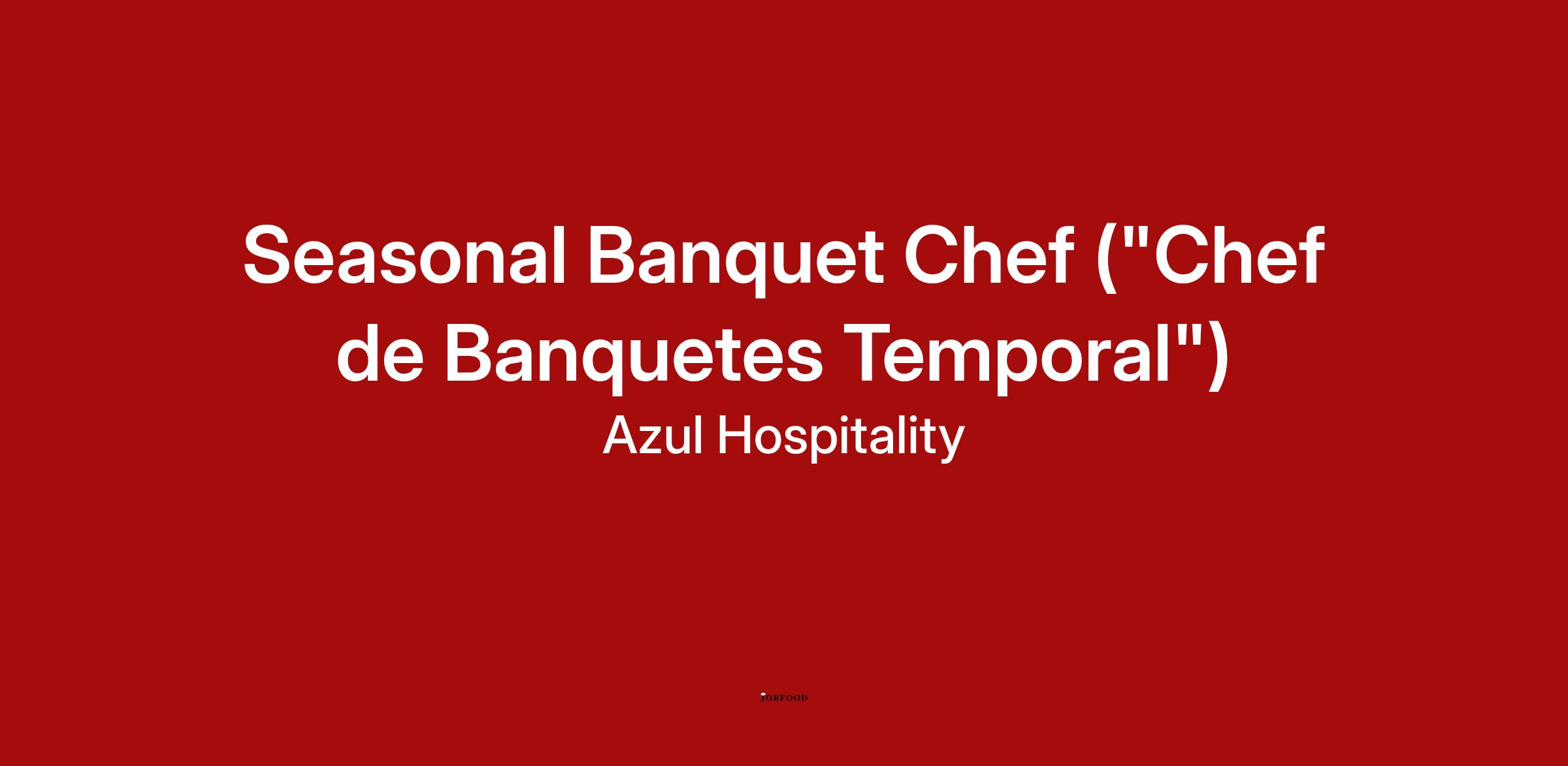 Seasonal Banquet Chef ("Chef de Banquetes Temporal")
Azul Hospitality

JOBFOOD